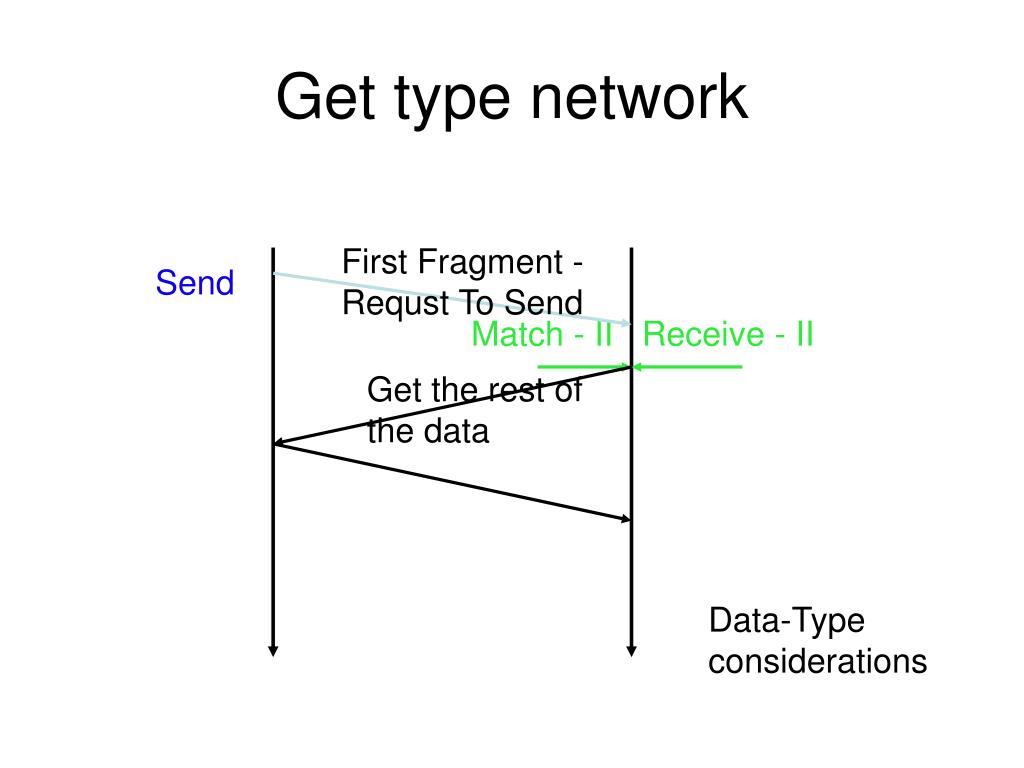 Get type network

Send

First Fragment - Requst To Send

Match - II

Receive - II

Get the rest of the data

Data-Type considerations